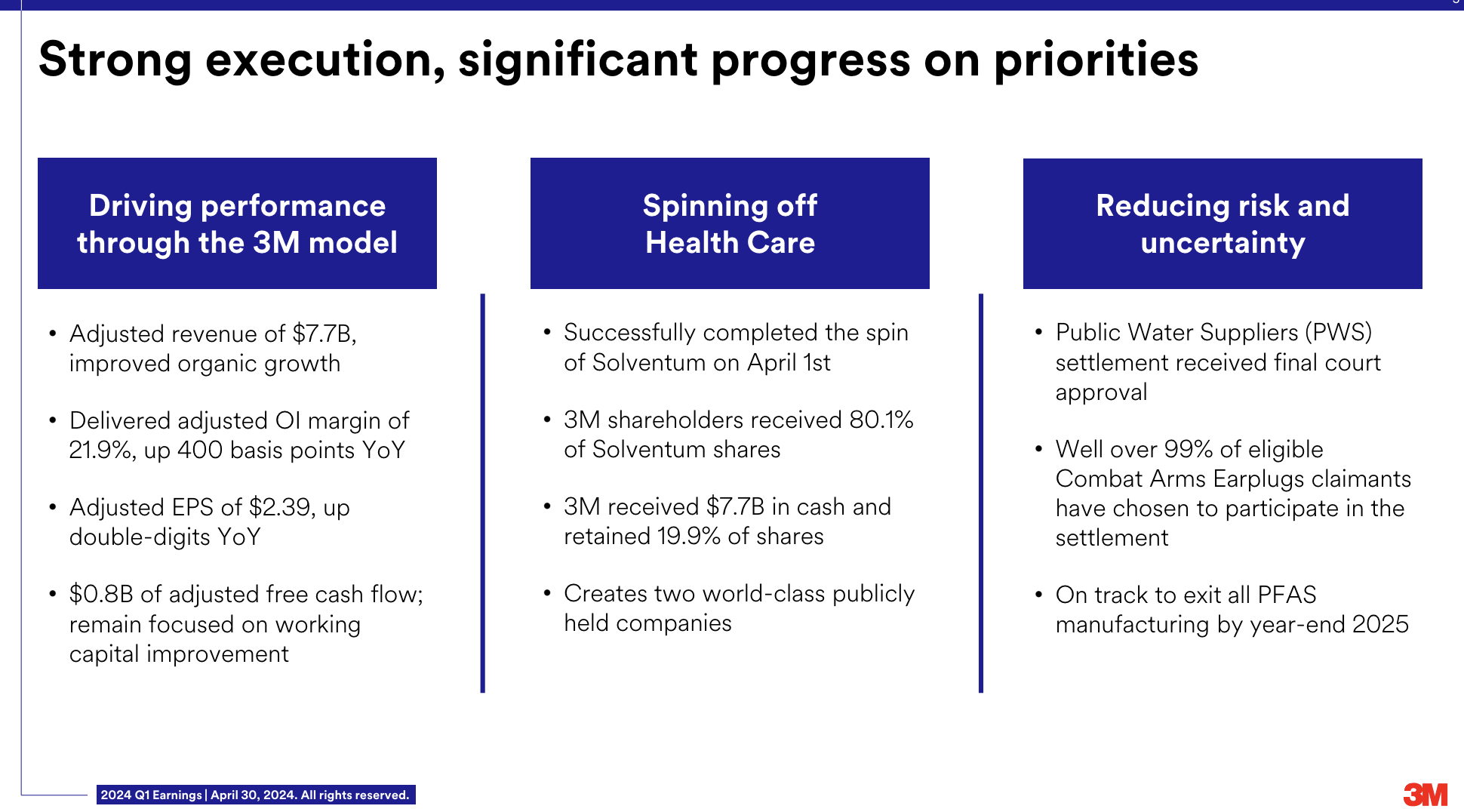 Strong execution, significant progress on priorities

Driving performance through the 3M model

• Adjusted revenue of \$7.7B, improved organic growth

• Delivered adjusted OI margin of 21.9%, up 400 basis points YoY

• Adjusted EPS of \$2.39, up double-digits YoY

• \$0.8B of adjusted free cash flow; remain focused on working capital improvement

Spinning off Health Care

• Successfully completed the spin of Solventum on April 1st

• 3M shareholders received 80.1% of Solventum shares

• 3M received \$7.7B in cash and retained 19.9% of shares

• Creates two world-class publicly held companies

Reducing risk and uncertainty

• Public Water Suppliers (PWS) settlement received final court approval

• Well over 99% of eligible Combat Arms Earplugs claimants have chosen to participate in the settlement

• On track to exit all PFAS manufacturing by year-end 2025

2024 Q1 Earnings | April 30, 2024. All rights reserved.

3M